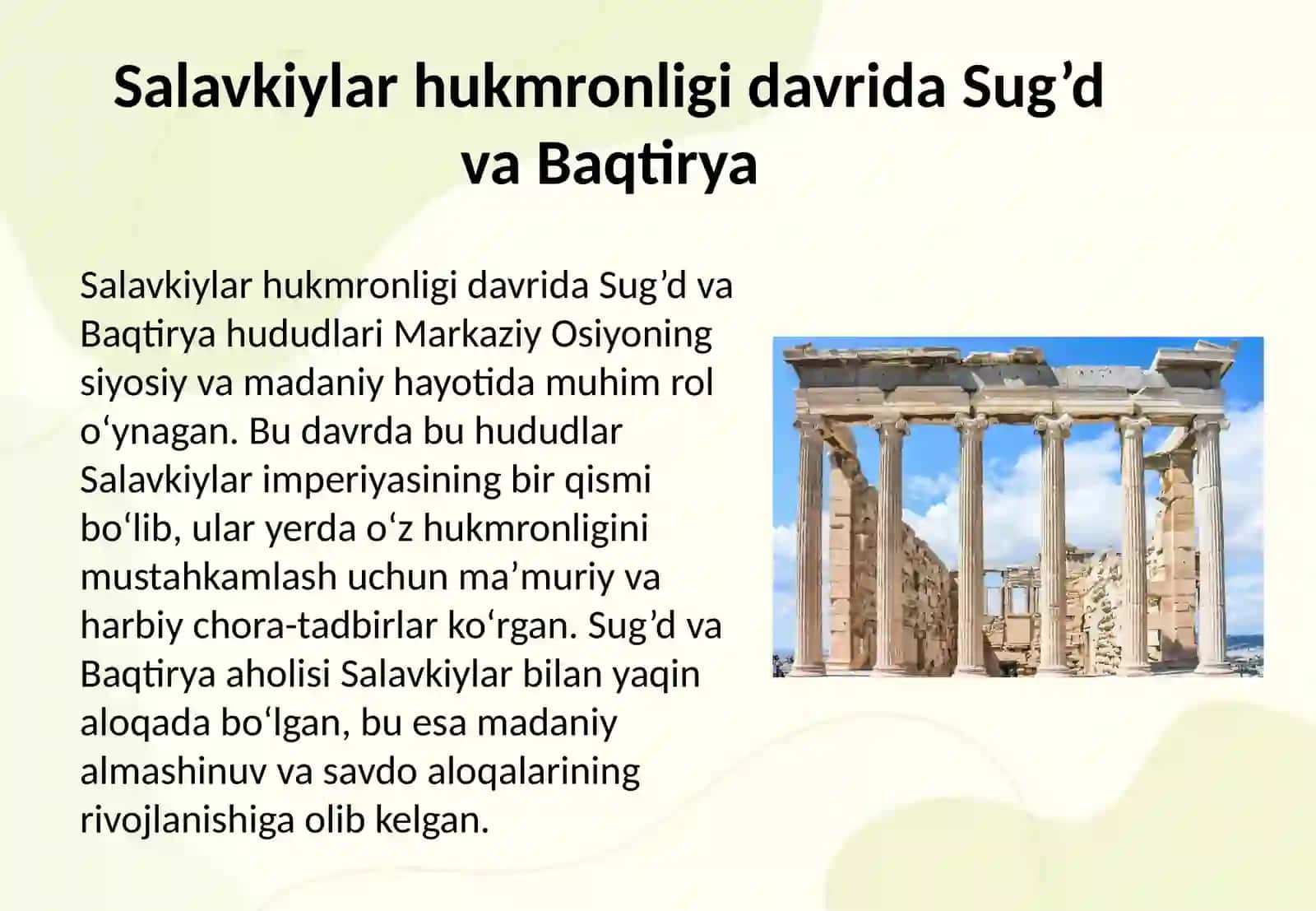 Salavkiylar hukmronligi davrida Sug’d va Baqtirya

Salavkiylar hukmronligi davrida Sug’d va Baqtirya hududlari Markaziy Osiyoning siyosiy va madaniy hayotida muhim rol o‘ynagan. Bu davrda bu hududlar Salavkiylar imperiyasining bir qismi bo‘lib, ular yerda o‘z hukmronligini mustahkamlash uchun ma’muriy va harbiy chora-tadbirlar ko‘rgan. Sug’d va Baqtirya aholisi Salavkiylar bilan yaqin aloqada bo‘lgan, bu esa madaniy almashinuv va savdo aloqalarining rivojlanishiga olib kelgan.